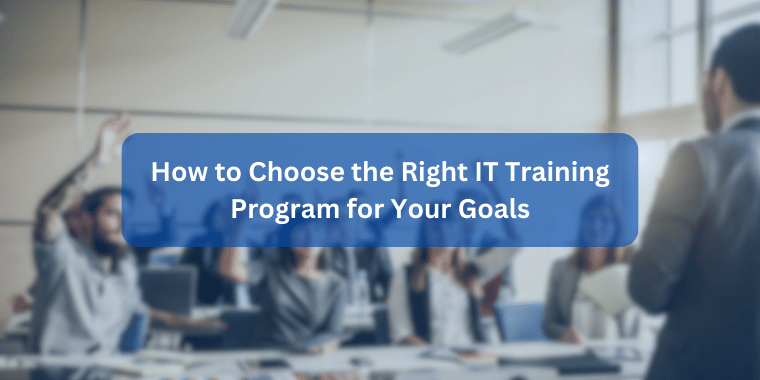 How to Choose the Right IT Training Program for Your Goals